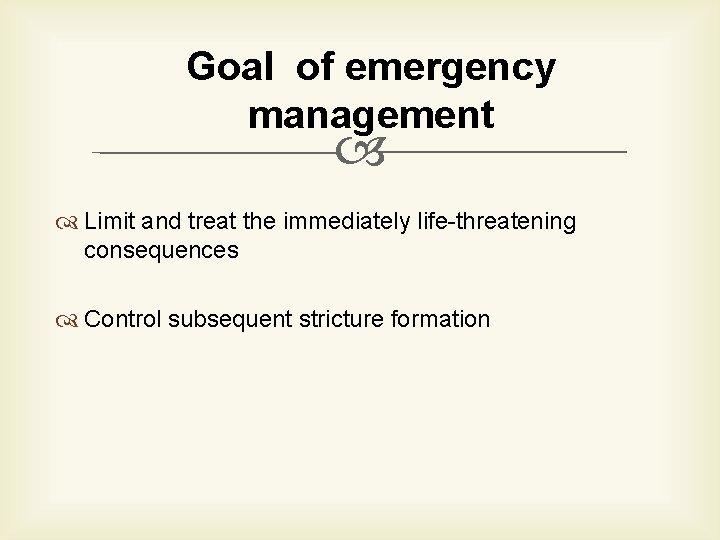 Goal of emergency management

Limit and treat the immediately life-threatening consequences

Control subsequent stricture formation